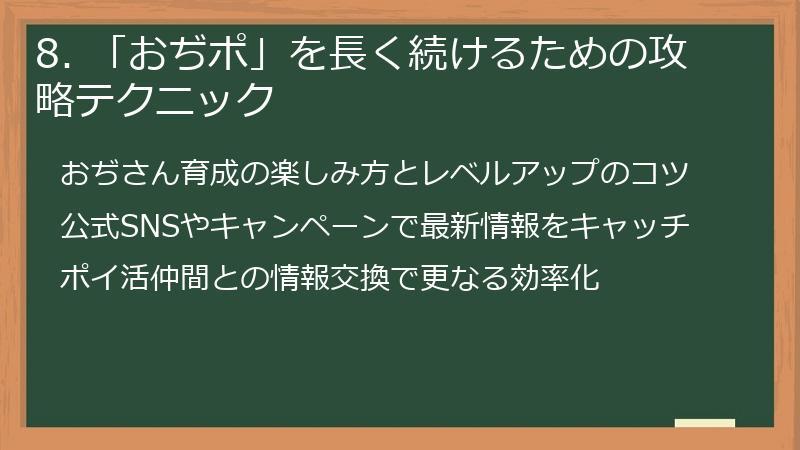 8. 「おぢポ」を長く続けるための攻略テクニック

おぢさん育成の楽しみ方とレベルアップのコツ

公式SNSやキャンペーンで最新情報をキャッチ

ポイ活仲間との情報交換で更なる効率化